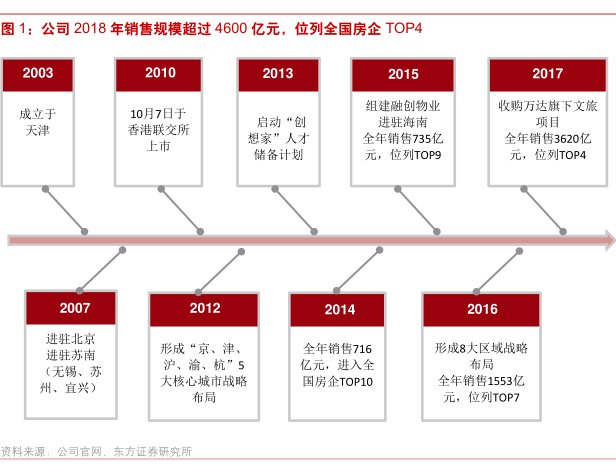 图 1：公司 2018 年销售规模超过 4600 亿元，位列全国房企 TOP4

2003
成立于天津

2010
10月7日于香港联交所上市

2013
启动“创想家”人才储备计划

2015
组建融创物业
进驻海南
全年销售735亿元，位列TOP9

2017
收购万达旗下文旅项目
全年销售3620亿元，位列TOP4

2007
进驻北京
进驻苏南（无锡、苏州、宜兴）

2012
形成“京、津、沪、渝、杭”5大核心城市战略布局

2014
全年销售716亿元，进入全国房企TOP10

2016
形成8大区域战略布局
全年销售1553亿元，位列TOP7

资料来源：公司官网，东方证券研究所